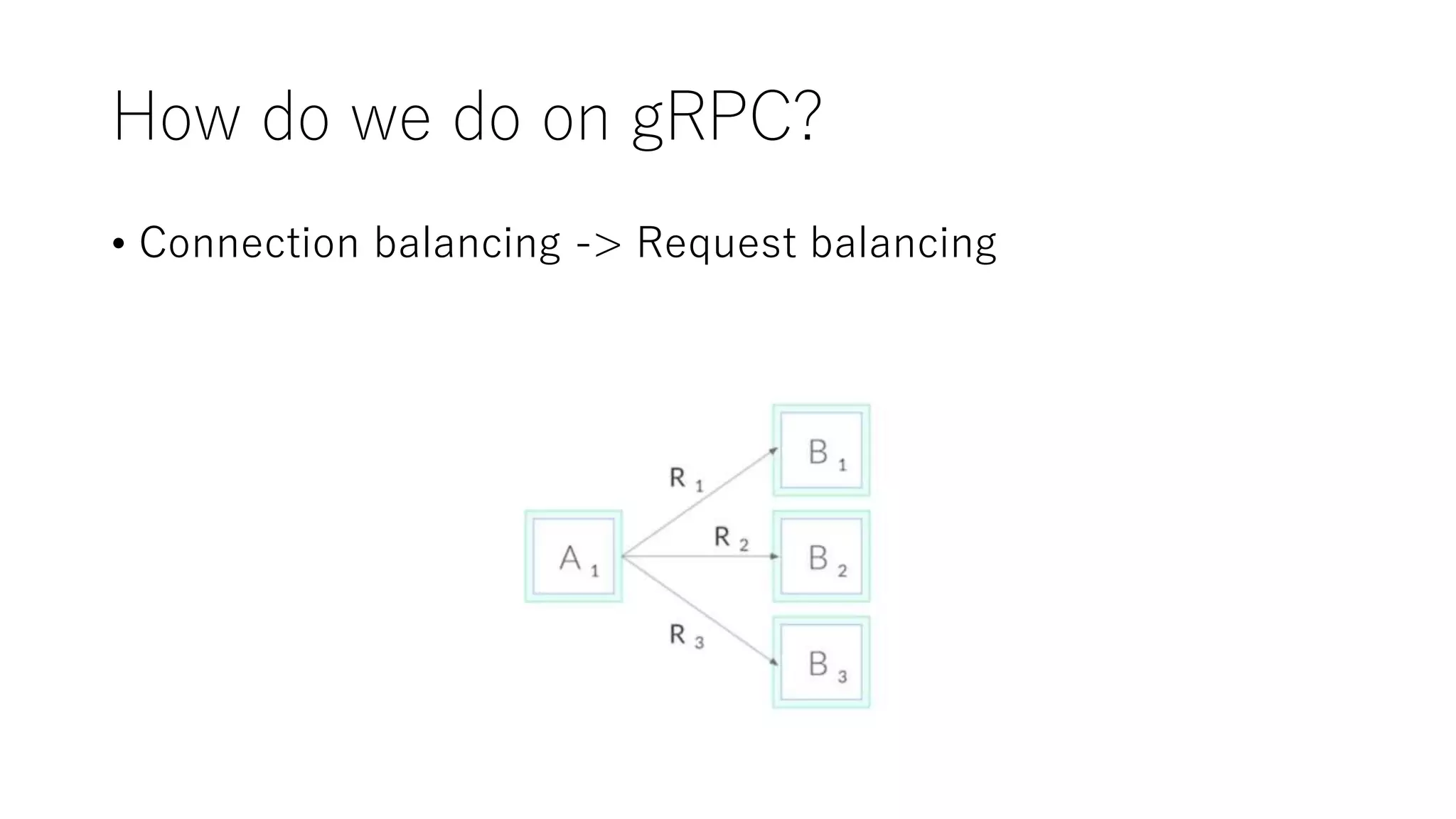 How do we do on gRPC?

• Connection balancing -> Request balancing

$A_1$

$R_1$

$R_2$

$R_3$

$B_1$

$B_2$

$B_3$